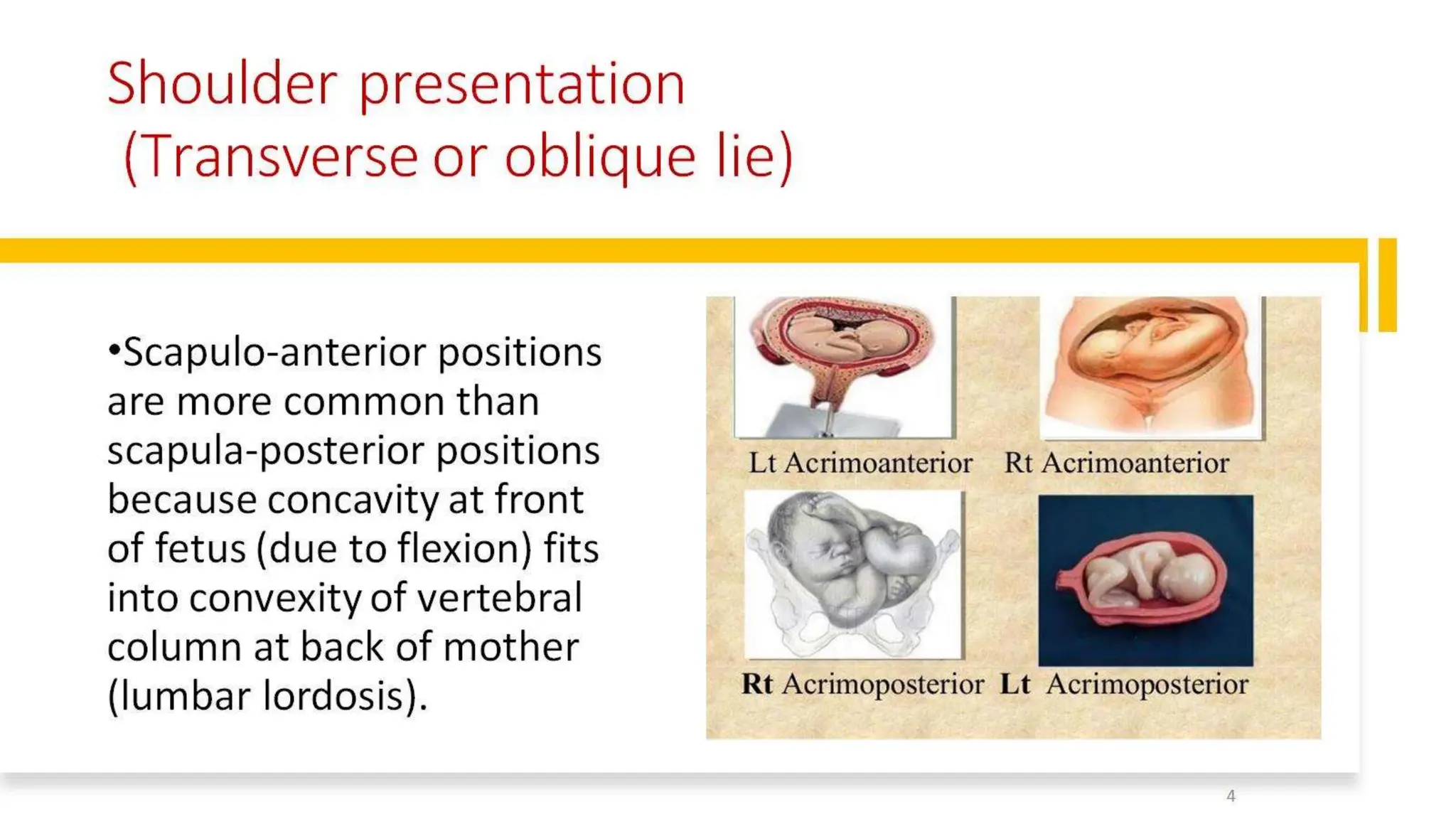 Shoulder presentation
(Transverse or oblique lie)

•Scapulo-anterior positions are more common than scapula-posterior positions because concavity at front of fetus (due to flexion) fits into convexity of vertebral column at back of mother (lumbar lordosis).

Lt Acrimoanterior Rt Acrimoanterior

Rt Acrimoposterior Lt Acrimoposterior

4